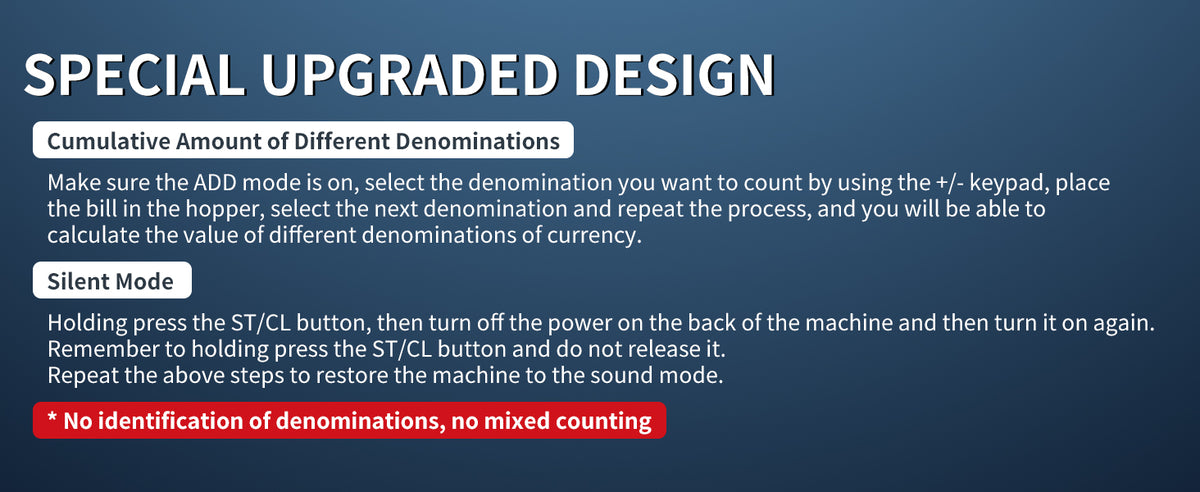 SPECIAL UPGRADED DESIGN

Cumulative Amount of Different Denominations

Make sure the ADD mode is on, select the denomination you want to count by using the +/- keypad, place the bill in the hopper, select the next denomination and repeat the process, and you will be able to calculate the value of different denominations of currency.

Silent Mode

Holding press the ST/CL button, then turn off the power on the back of the machine and then turn it on again.
Remember to holding press the ST/CL button and do not release it.
Repeat the above steps to restore the machine to the sound mode.

* No identification of denominations, no mixed counting